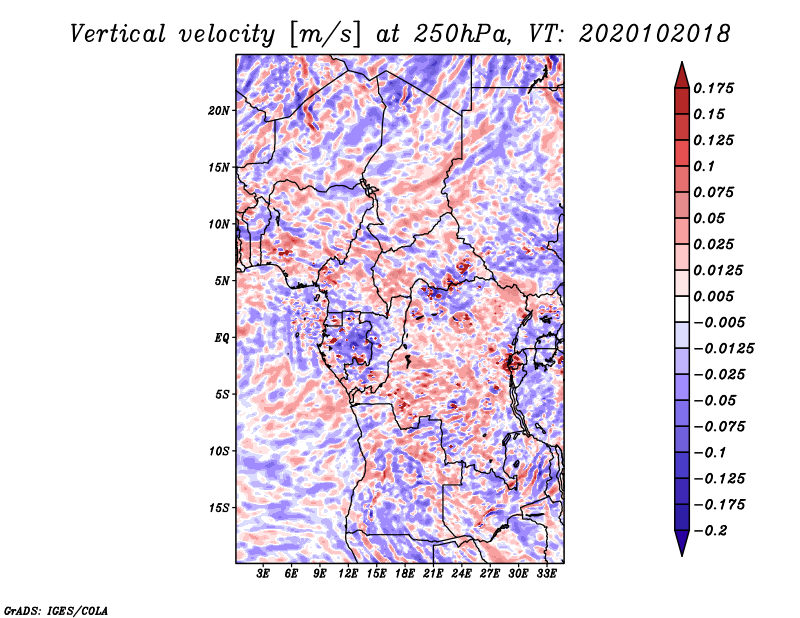 Vertical velocity [m/s] at 250hPa, VT: 2020102018

20N
15N
10N
5N
EQ
5S
10S
15S

3E 6E 9E 12E 15E 18E 21E 24E 27E 30E 33E

0.175
0.15
0.125
0.1
0.075
0.05
0.025
0.0125
0.005
−0.005
−0.0125
−0.025
−0.05
−0.075
−0.1
−0.125
−0.175
−0.2

GrADS: IGES/COLA